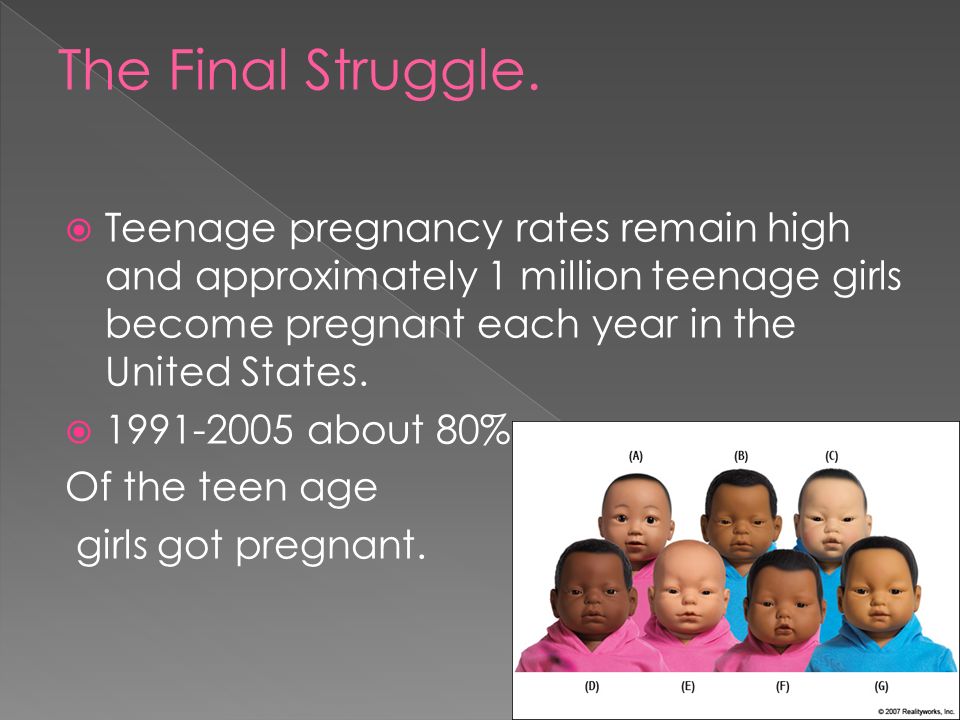 The Final Struggle.

Teenage pregnancy rates remain high and approximately 1 million teenage girls become pregnant each year in the United States.

1991-2005 about 80%

Of the teen age

girls got pregnant.

(A) (B) (C)

(D) (E) (F) (G)

© 2007 Realityworks, Inc.